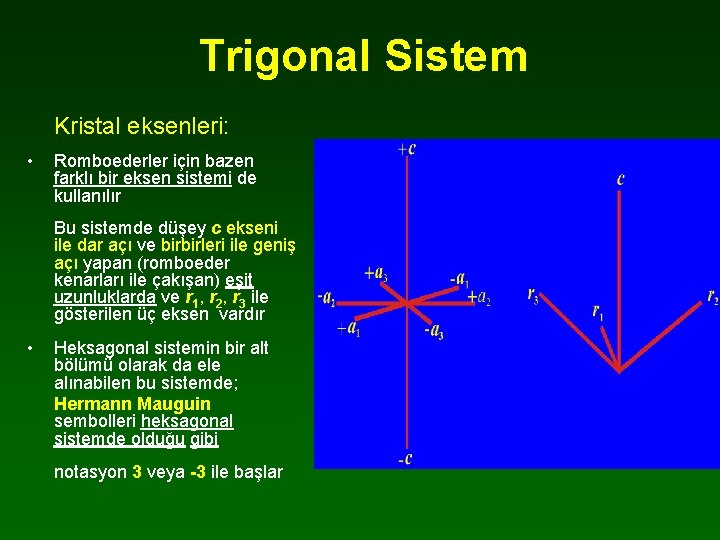 Trigonal Sistem

Kristal eksenleri:

• Romboederler için bazen farklı bir eksen sistemi de kullanılır

Bu sistemde düşey c ekseni ile dar açı ve birbirleri ile geniş açı yapan (romboeder kenarları ile çakışan) eşit uzunluklarda ve $r_1$, $r_2$, $r_3$ ile gösterilen üç eksen vardır

• Heksagonal sistemin bir alt bölümü olarak da ele alınabilen bu sistemde; Hermann Mauguin sembolleri heksagonal sistemde olduğu gibi

notasyon 3 veya -3 ile başlar

$+c$

$+a_3$

$-a_1$

$-a_2$

$+a_2$

$+a_1$

$-a_3$

$-c$

$c$

$r_3$

$r_1$

$r_2$